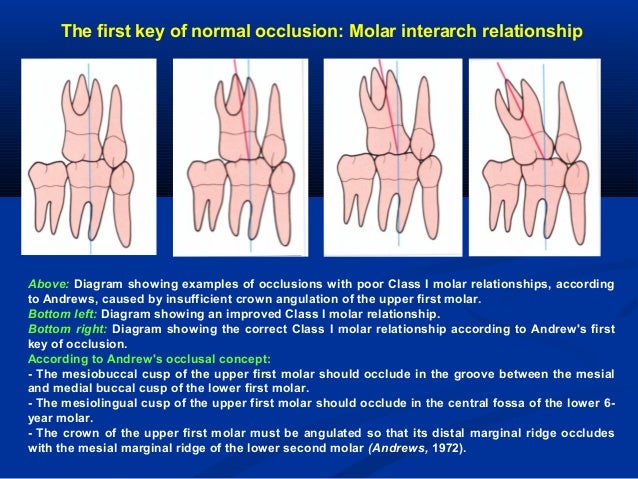 The first key of normal occlusion: Molar interarch relationship

Above: Diagram showing examples of occlusions with poor Class I molar relationships, according to Andrews, caused by insufficient crown angulation of the upper first molar.
Bottom left: Diagram showing an improved Class I molar relationship.
Bottom right: Diagram showing the correct Class I molar relationship according to Andrew's first key of occlusion.
According to Andrew's occlusal concept:
- The mesiobuccal cusp of the upper first molar should occlude in the groove between the mesial and medial buccal cusp of the lower first molar.
- The mesiolingual cusp of the upper first molar should occlude in the central fossa of the lower 6-year molar.
- The crown of the upper first molar must be angulated so that its distal marginal ridge occludes with the mesial marginal ridge of the lower second molar (Andrews, 1972).